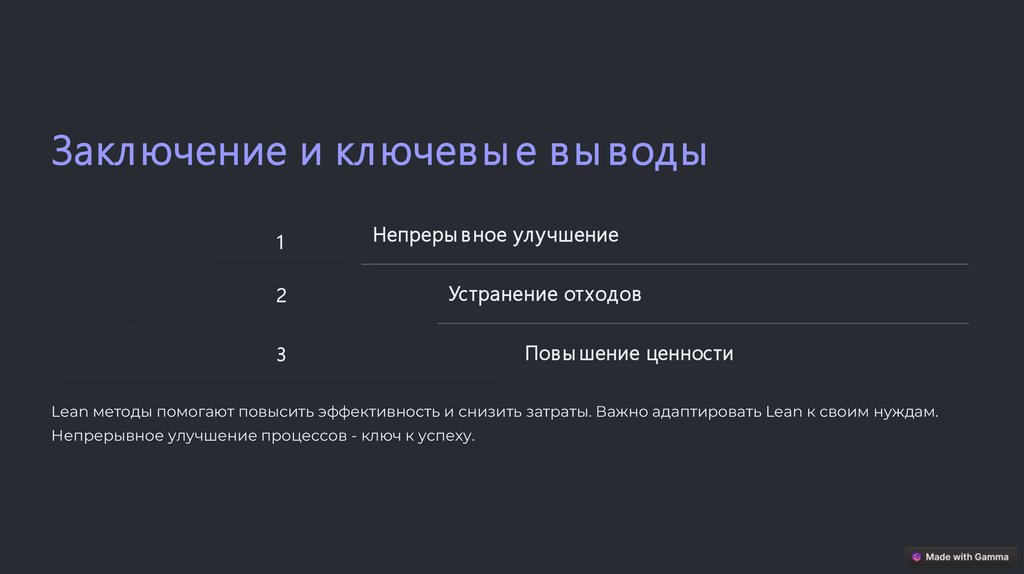 Заключение и ключевые выводы

1

Непрерывное улучшение

2

Устранение отходов

3

Повышение ценности

Lean методы помогают повысить эффективность и снизить затраты. Важно адаптировать Lean к своим нуждам. Непрерывное улучшение процессов - ключ к успеху.

Made with Gamma